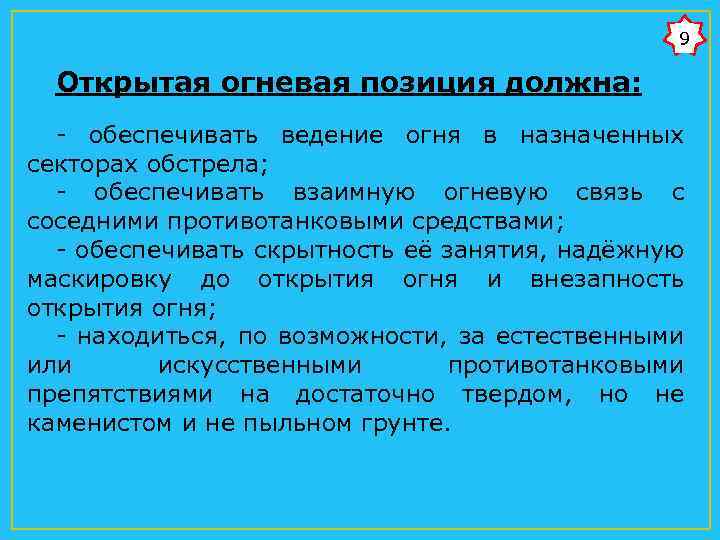 9

Открытая огневая позиция должна:

- обеспечивать ведение огня в назначенных секторах обстрела;

- обеспечивать взаимную огневую связь с соседними противотанковыми средствами;

- обеспечивать скрытность её занятия, надёжную маскировку до открытия огня и внезапность открытия огня;

- находиться, по возможности, за естественными или искусственными противотанковыми препятствиями на достаточно твердом, но не каменистом и не пыльном грунте.